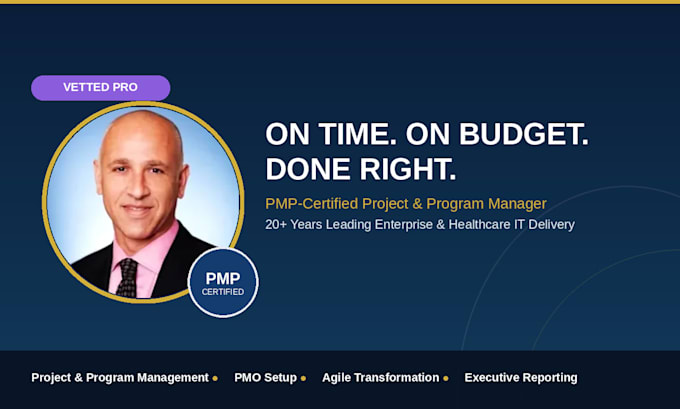 VETTED PRO

PMP
CERTIFIED

ON TIME. ON BUDGET.
DONE RIGHT.

PMP-Certified Project & Program Manager

20+ Years Leading Enterprise & Healthcare IT Delivery

Project & Program Management • PMO Setup • Agile Transformation • Executive Reporting